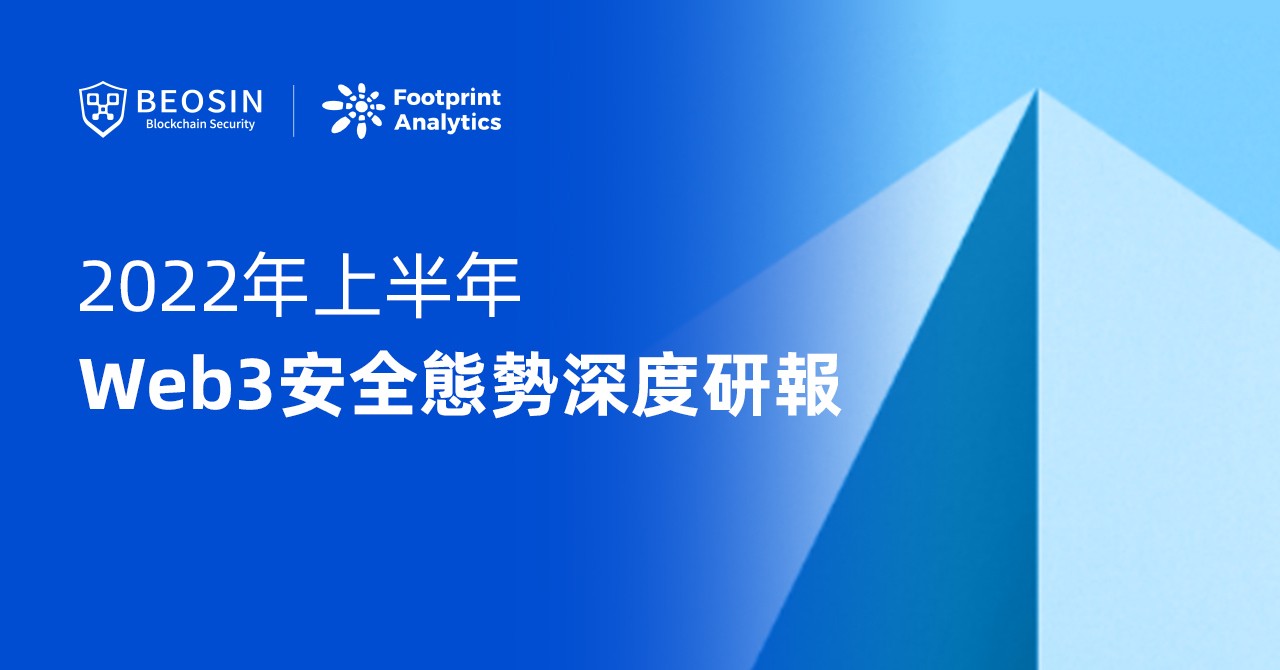 BEOSIN
Blockchain Security

Footprint Analytics

2022年上半年
Web3安全態勢深度研報